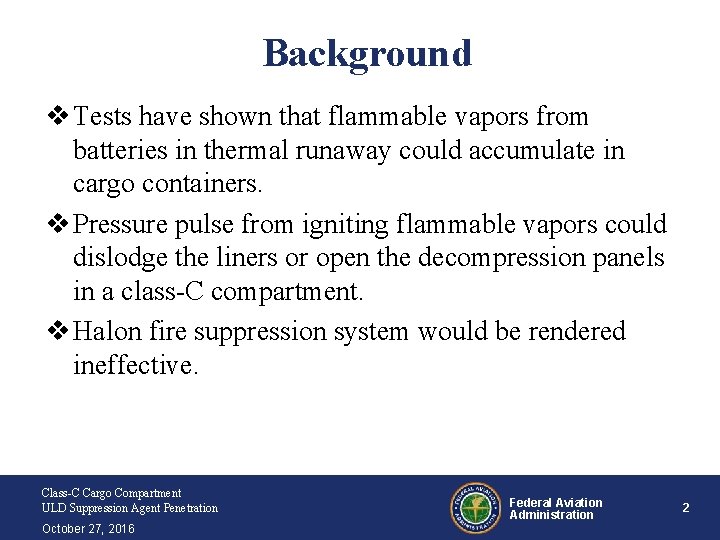 Background

❖ Tests have shown that flammable vapors from batteries in thermal runaway could accumulate in cargo containers.

❖ Pressure pulse from igniting flammable vapors could dislodge the liners or open the decompression panels in a class-C compartment.

❖ Halon fire suppression system would be rendered ineffective.

Class-C Cargo Compartment
ULD Suppression Agent Penetration
October 27, 2016

FEDERAL AVIATION ADMINISTRATION

Federal Aviation Administration

2